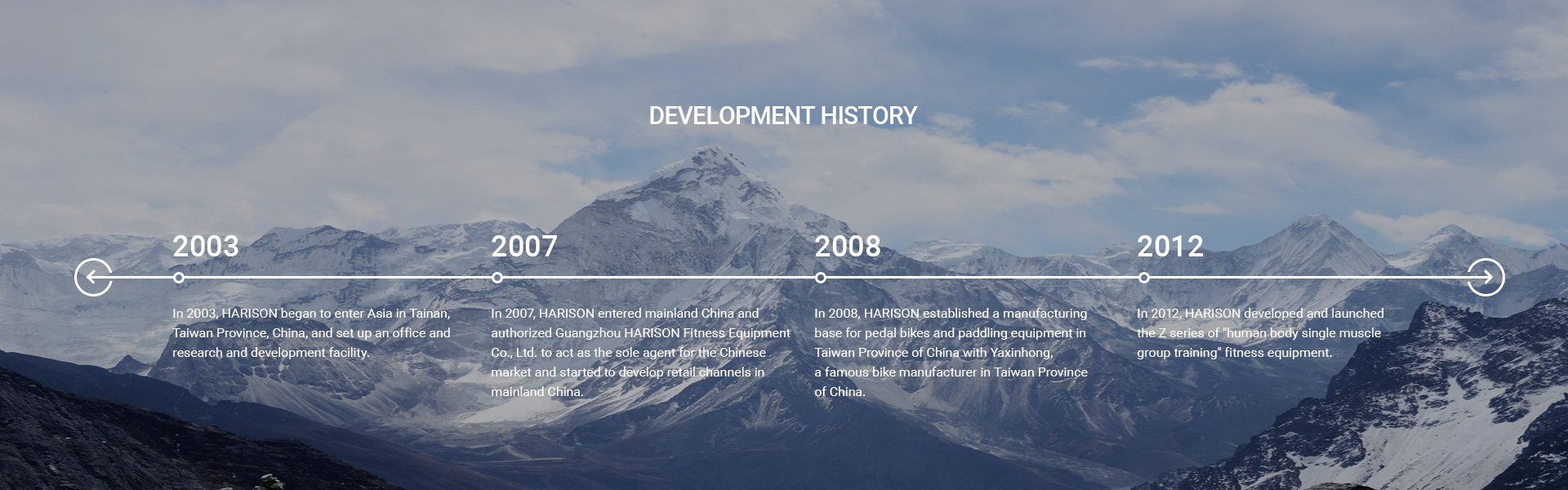 DEVELOPMENT HISTORY

2003

In 2003, HARISON began to enter Asia in Tainan, Taiwan Province, China, and set up an office and research and development facility.

2007

In 2007, HARISON entered mainland China and authorized Guangzhou HARISON Fitness Equipment Co., Ltd. to act as the sole agent for the Chinese market and started to develop retail channels in mainland China.

2008

In 2008, HARISON established a manufacturing base for pedal bikes and paddling equipment in Taiwan Province of China with Yaxinhong, a famous bike manufacturer in Taiwan Province of China.

2012

In 2012, HARISON developed and launched the Z series of "human body single muscle group training" fitness equipment.